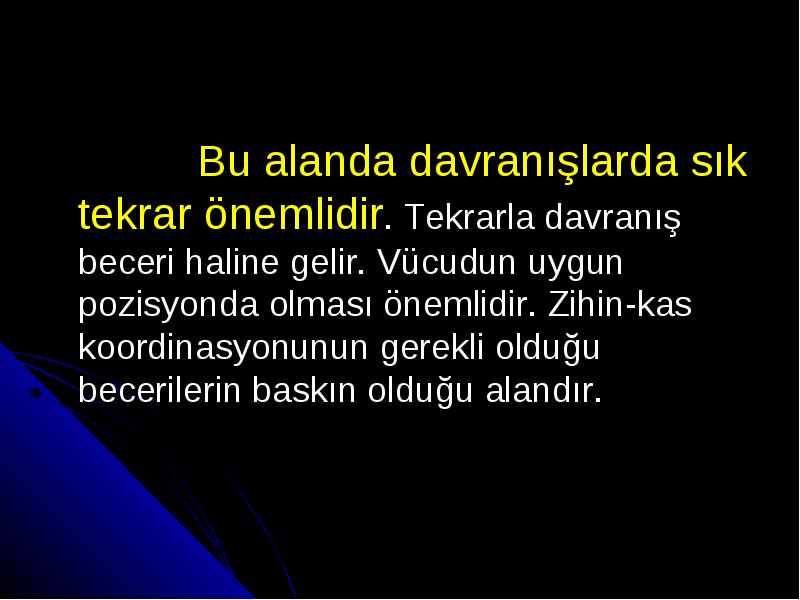 Bu alanda davranışlarda sık tekrar önemlidir. Tekrarla davranış beceri haline gelir. Vücudun uygun pozisyonda olması önemlidir. Zihin-kas koordinasyonunun gerekli olduğu becerilerin baskın olduğu alandır.